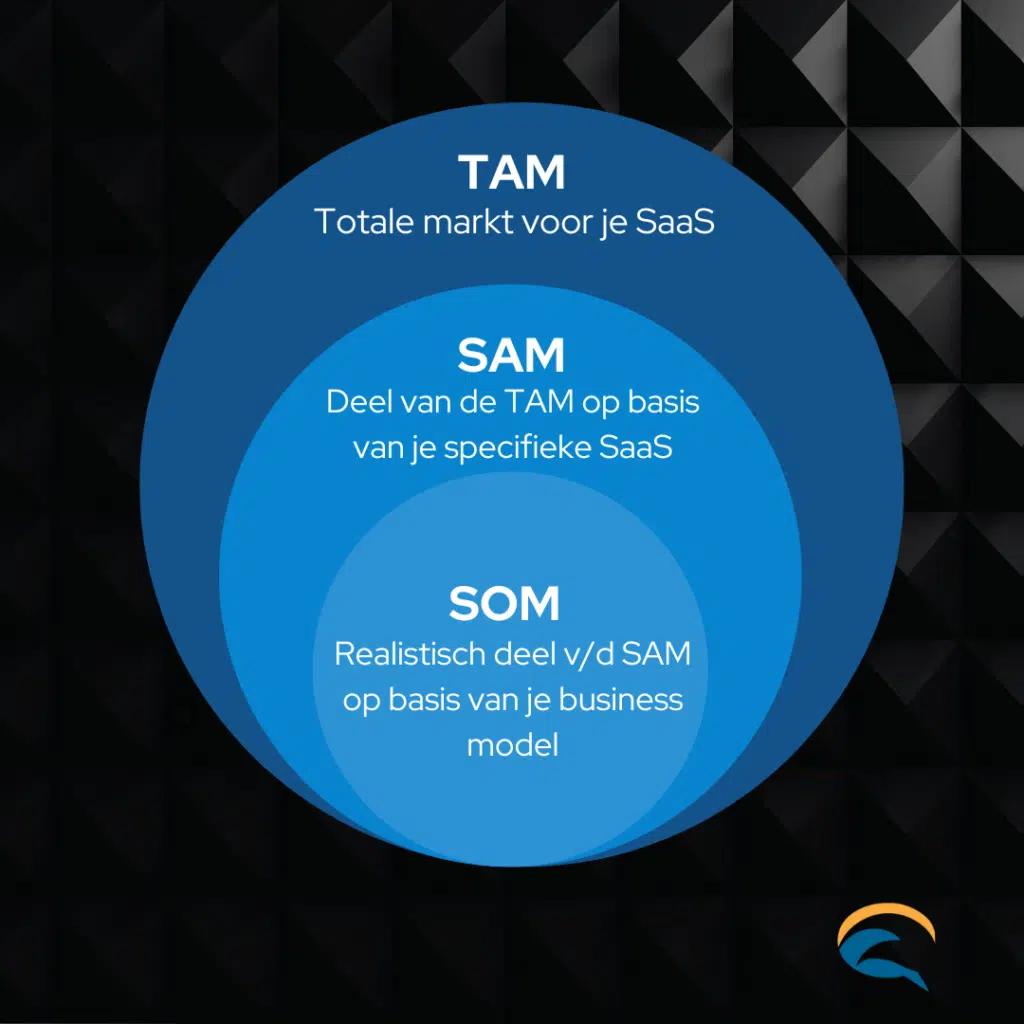 TAM
Totale markt voor je SaaS

SAM
Deel van de TAM op basis van je specifieke SaaS

SOM
Realistisch deel v/d SAM op basis van je business model